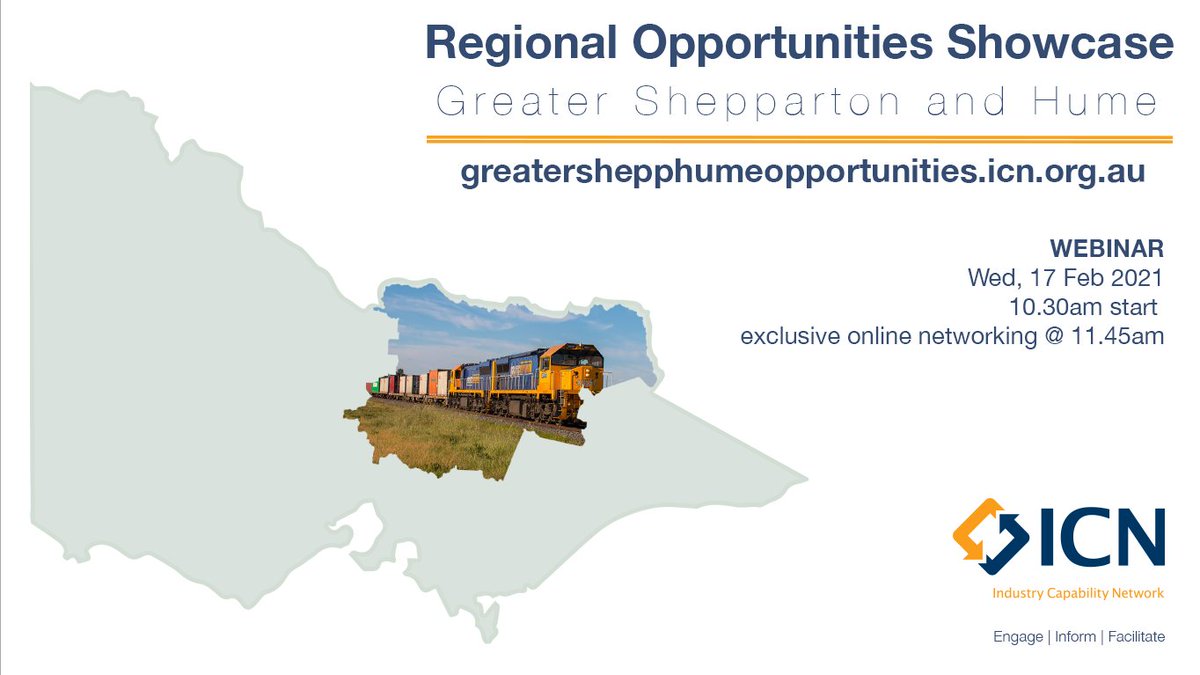 Regional Opportunities Showcase

Greater Shepparton and Hume

greatershepphumeopportunities.icn.org.au

WEBINAR
Wed, 17 Feb 2021
10.30am start
exclusive online networking @ 11.45am

ICN
Industry Capability Network

Engage | Inform | Facilitate